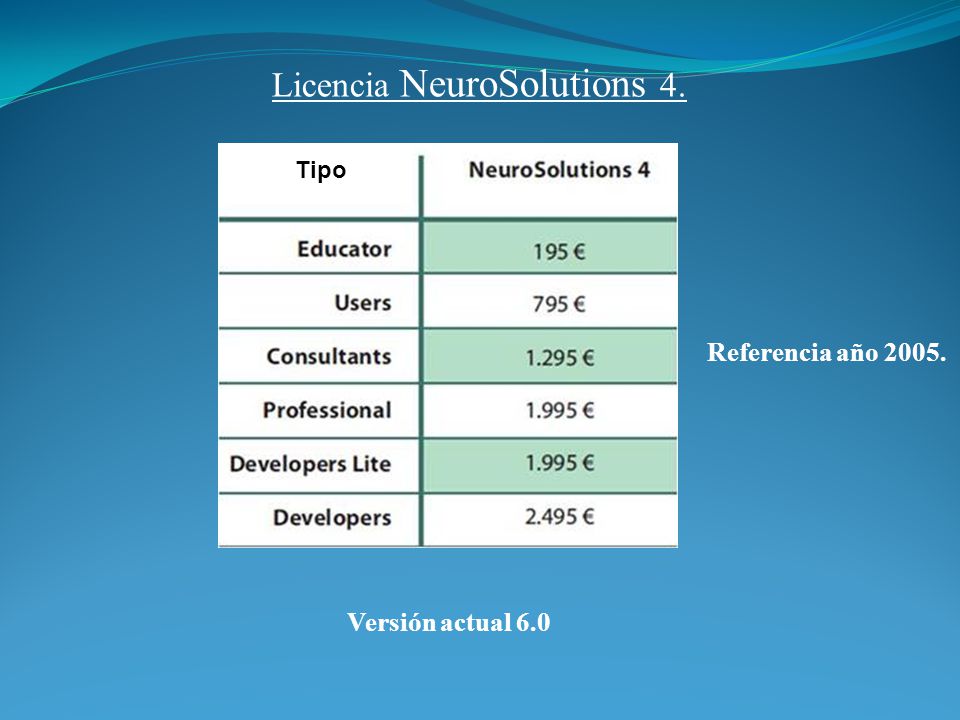 Licencia NeuroSolutions 4.

| Tipo | NeuroSolutions 4 |
|---|---|
| Educator | 195 € |
| Users | 795 € |
| Consultants | 1.295 € |
| Professional | 1.995 € |
| Developers Lite | 1.995 € |
| Developers | 2.495 € |

Referencia año 2005.

Versión actual 6.0